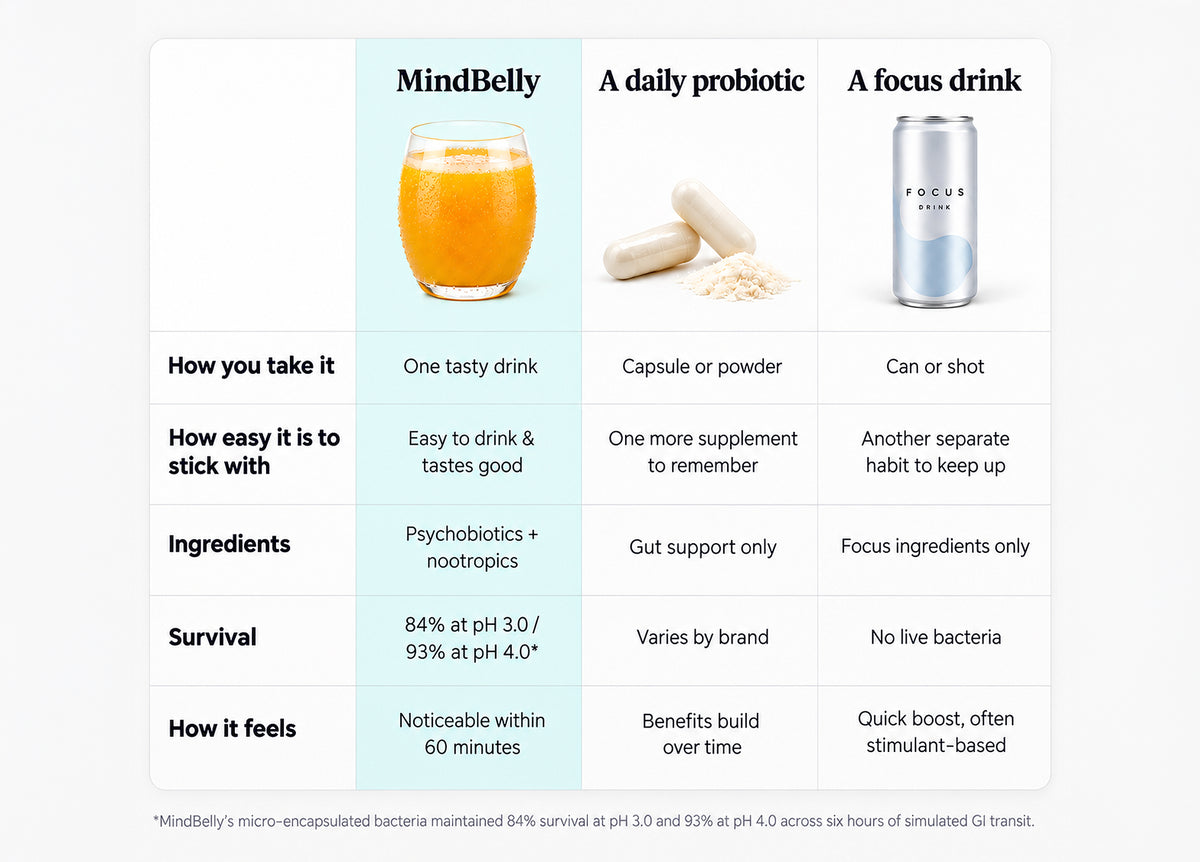 | | MindBelly | A daily probiotic | A focus drink |
|---|---|---|---|
| | | | FOCUS DRINK |
| How you take it | One tasty drink | Capsule or powder | Can or shot |
| How easy it is to stick with | Easy to drink & tastes good | One more supplement to remember | Another separate habit to keep up |
| Ingredients | Psychobiotics + nootropics | Gut support only | Focus ingredients only |
| Survival | 84% at pH 3.0 / 93% at pH 4.0* | Varies by brand | No live bacteria |
| How it feels | Noticeable within 60 minutes | Benefits build over time | Quick boost, often stimulant-based |

*MindBelly's micro-encapsulated bacteria maintained 84% survival at pH 3.0 and 93% at pH 4.0 across six hours of simulated GI transit.